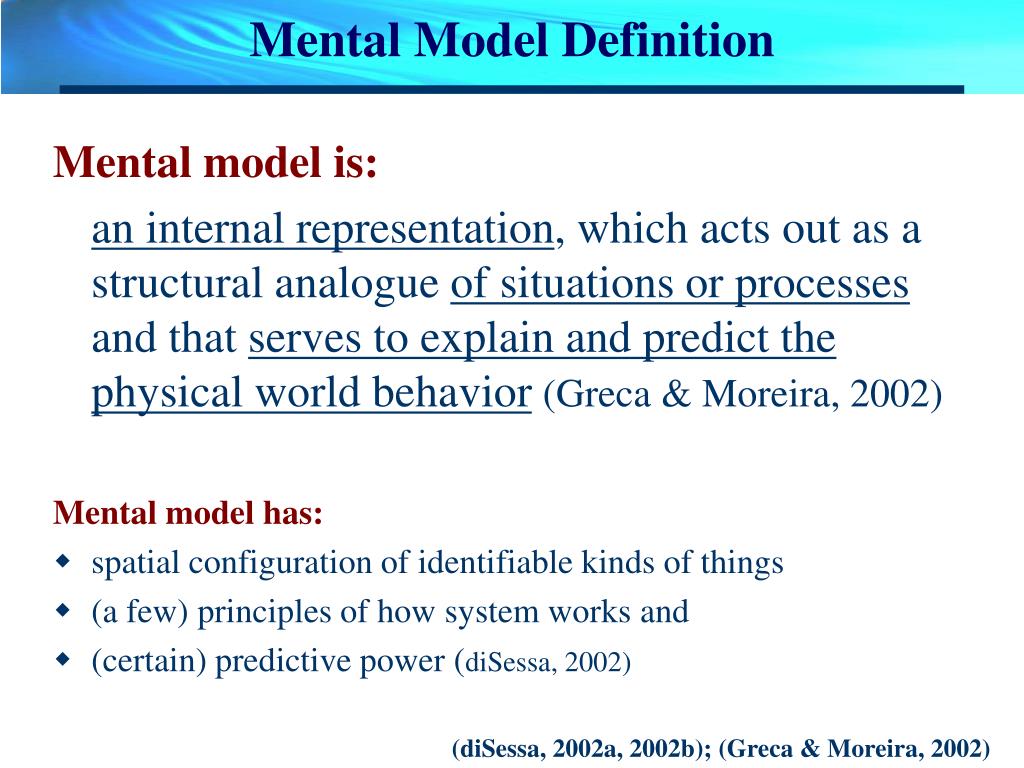 Mental Model Definition

Mental model is:

an internal representation, which acts out as a structural analogue of situations or processes and that serves to explain and predict the physical world behavior (Greca & Moreira, 2002)

Mental model has:

- spatial configuration of identifiable kinds of things
- (a few) principles of how system works and
- (certain) predictive power (diSessa, 2002)

(diSessa, 2002a, 2002b); (Greca & Moreira, 2002)